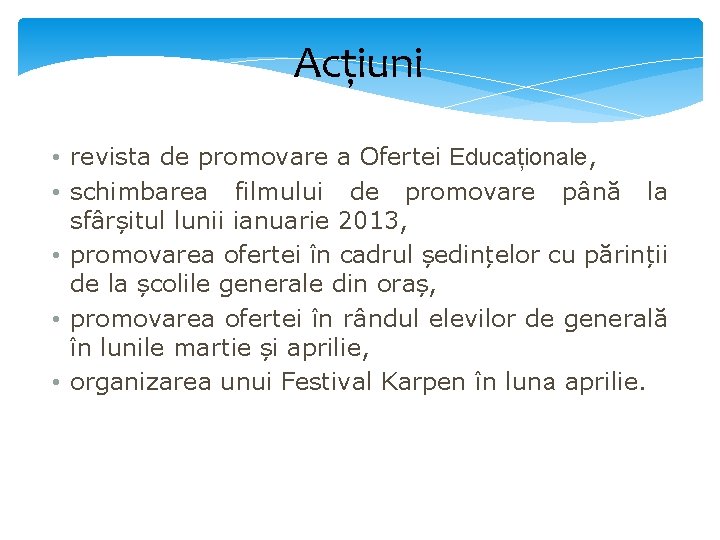 Acțiuni

• revista de promovare a Ofertei Educaționale,
• schimbarea filmului de promovare până la sfârșitul lunii ianuarie 2013,
• promovarea ofertei în cadrul ședințelor cu părinții de la școlile generale din oraș,
• promovarea ofertei în rândul elevilor de generală în lunile martie și aprilie,
• organizarea unui Festival Karpen în luna aprilie.